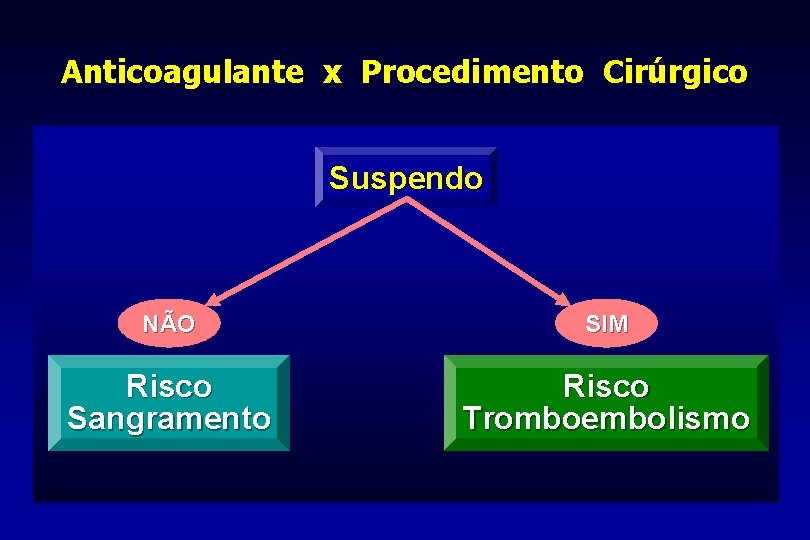 Anticoagulante x Procedimento Cirúrgico

Suspendo

NÃO

SIM

Risco Sangramento

Risco Tromboembolismo